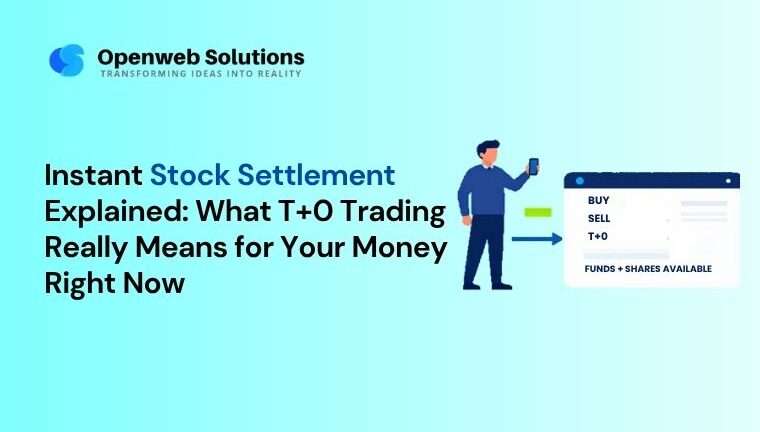 Openweb Solutions
TRANSFORMING IDEAS INTO REALITY

Instant Stock Settlement Explained: What T+0 Trading Really Means for Your Money Right Now

BUY
SELL
T+0
FUNDS + SHARES AVAILABLE